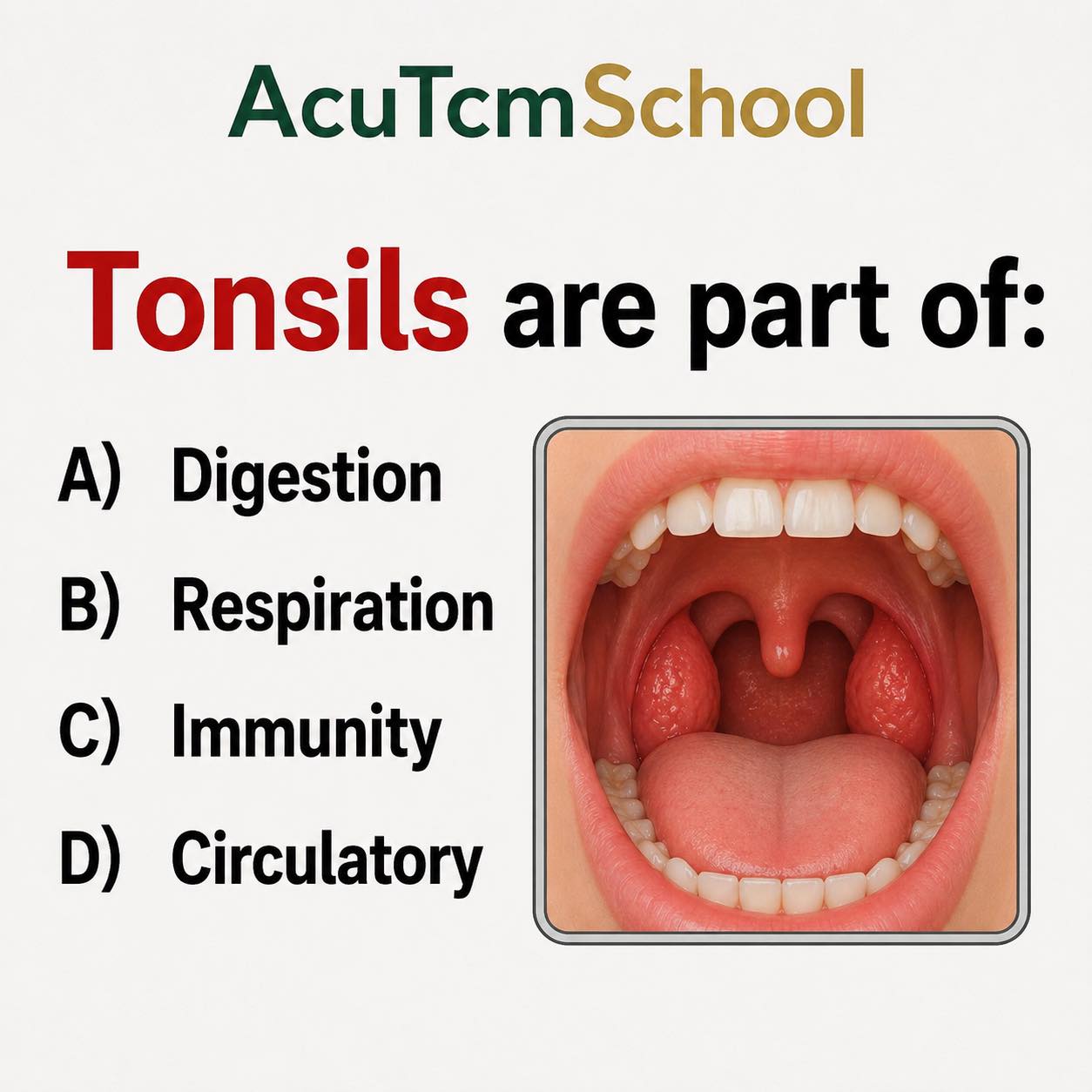 AcuTcmSchool

Tonsils are part of:

A) Digestion

B) Respiration

C) Immunity

D) Circulatory